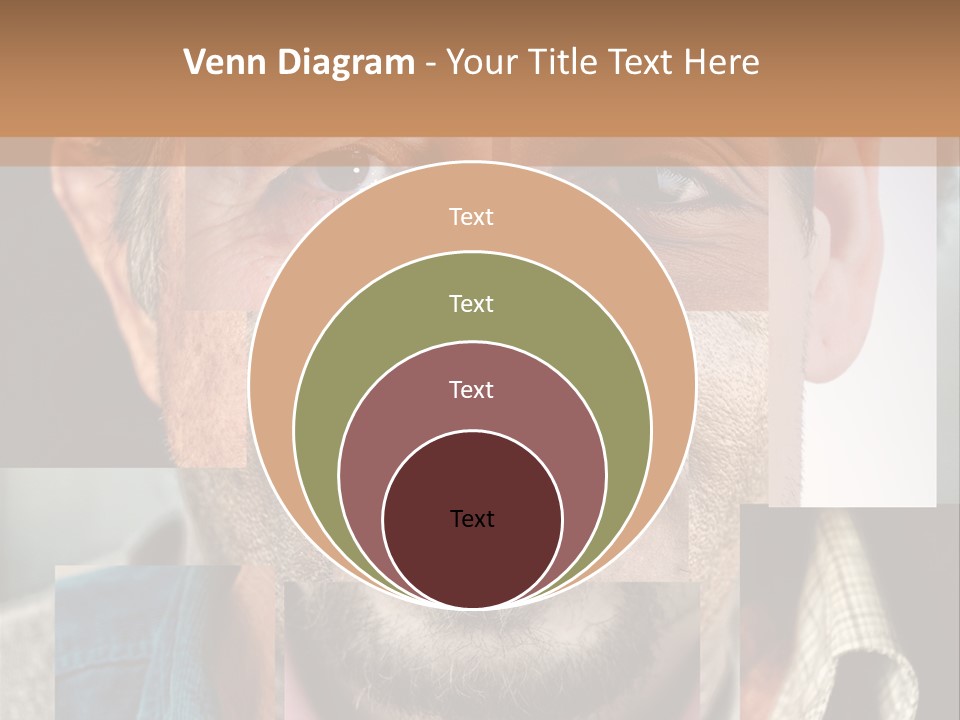 Venn Diagram - Your Title Text Here

Text

Text

Text

Text